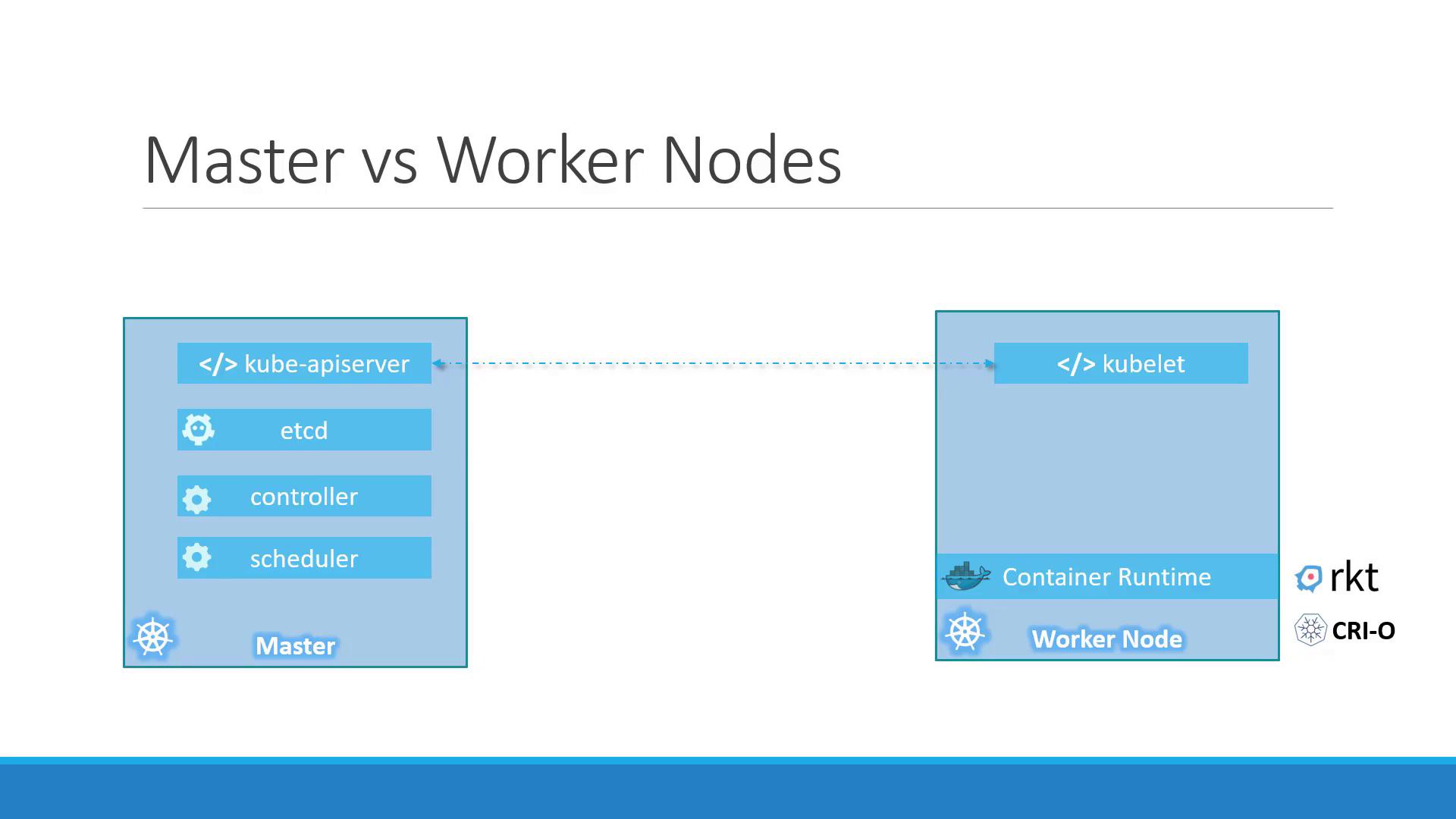 Master vs Worker Nodes

</> kube-apiserver

etcd

controller

scheduler

Master

</> kubelet

Container Runtime

Worker Node

rkt

CRI-O